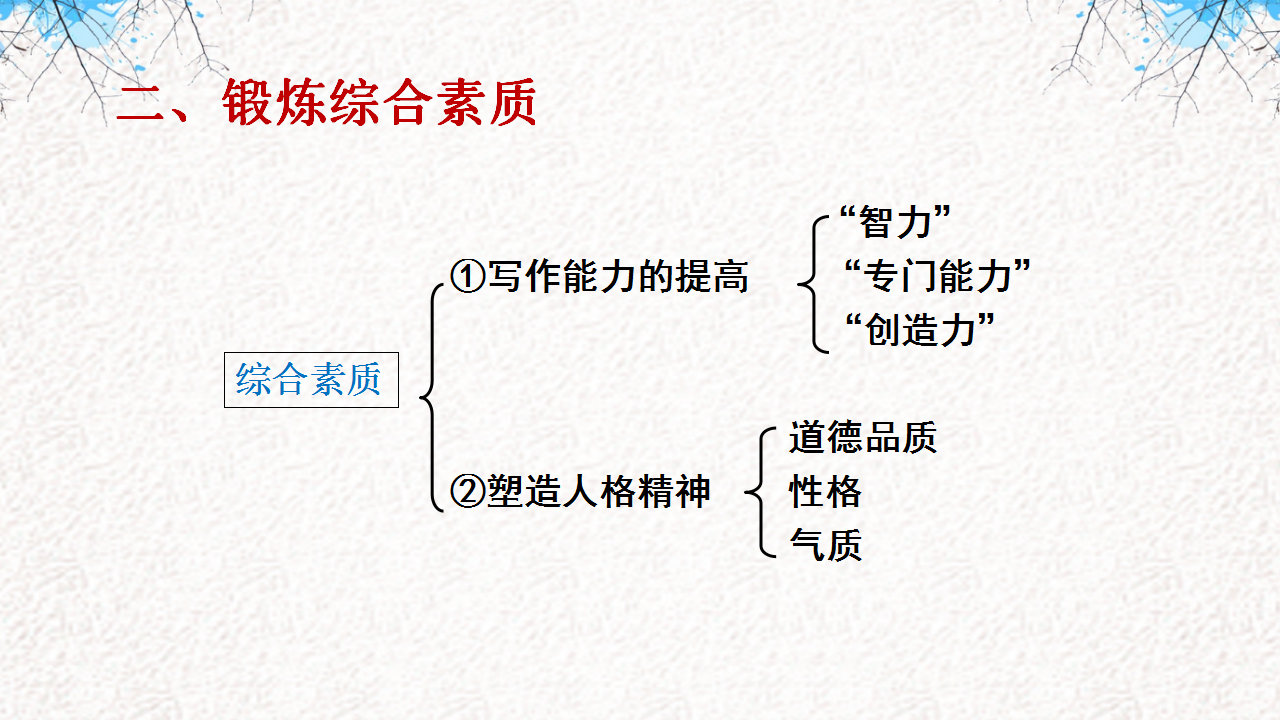 二、锻炼综合素质

综合素质

①写作能力的提高

“智力”

“专门能力”

“创造力”

②塑造人格精神

道德品质

性格

气质